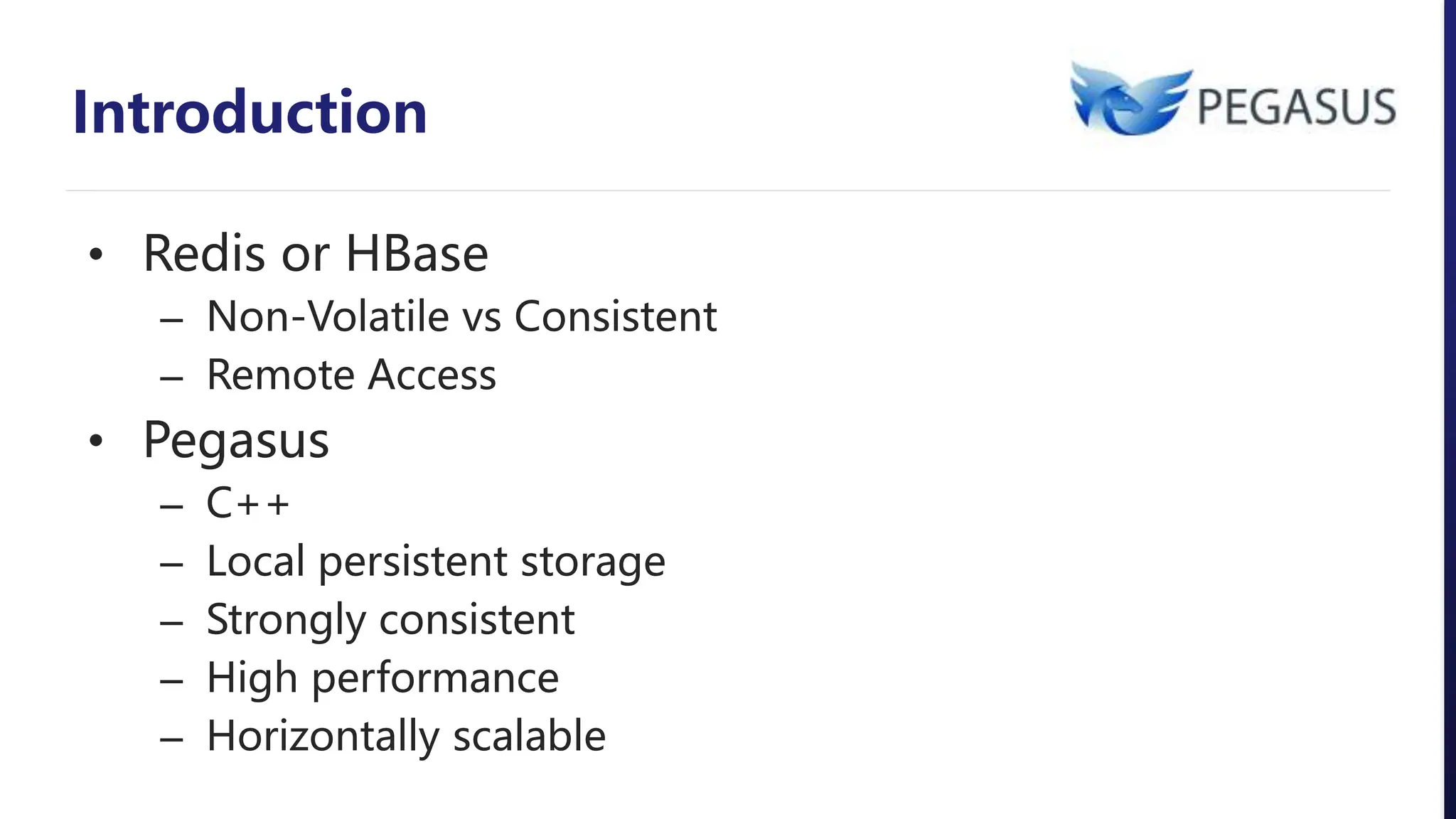 Introduction

PEGASUS

• Redis or HBase
– Non-Volatile vs Consistent
– Remote Access
• Pegasus
– C++
– Local persistent storage
– Strongly consistent
– High performance
– Horizontally scalable